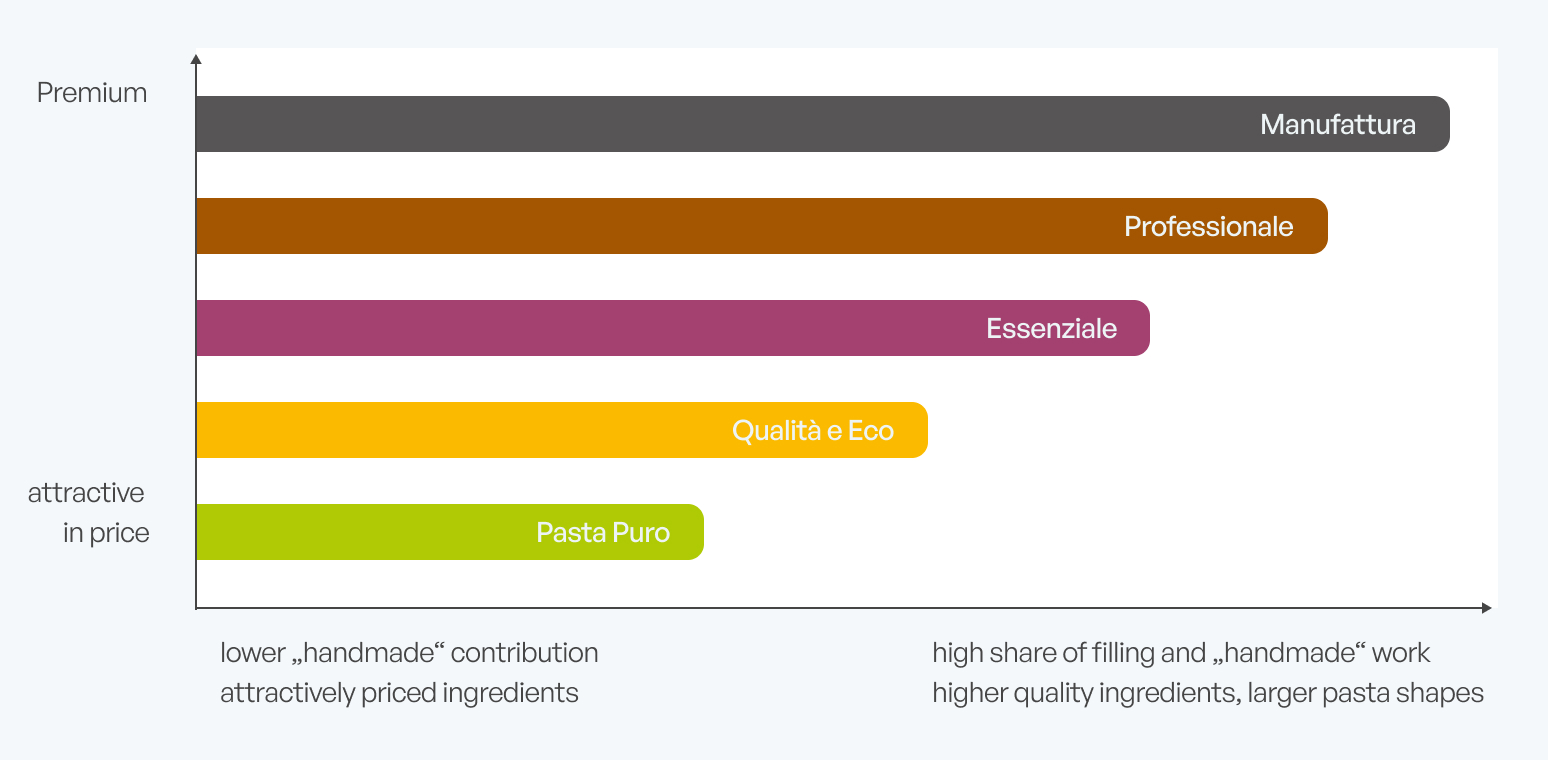 Premium

Manufattura

Professionale

Essenziale

Qualità e Eco

attractive in price

Pasta Puro

lower „handmade“ contribution
attractively priced ingredients

high share of filling and „handmade“ work
higher quality ingredients, larger pasta shapes